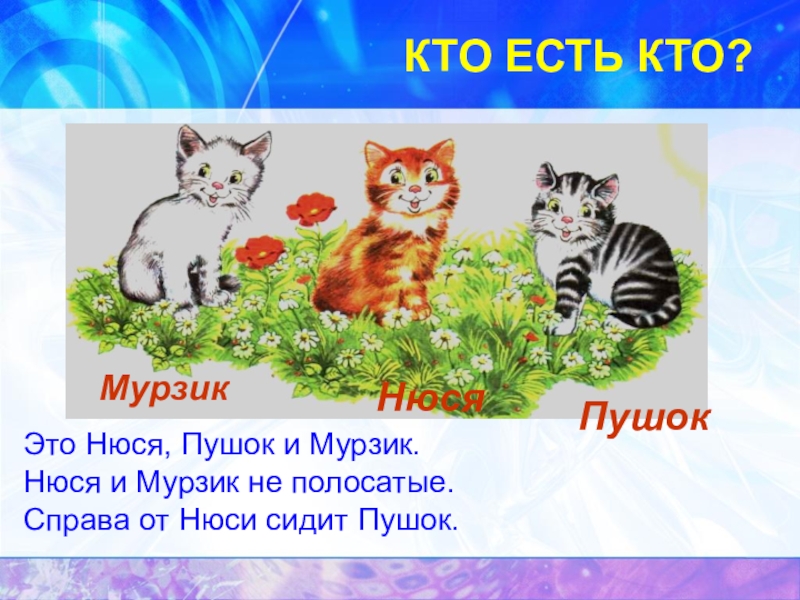 КТО ЕСТЬ КТО?

Мурзик

Нюся

Пушок

Это Нюся, Пушок и Мурзик.
Нюся и Мурзик не полосатые.
Справа от Нюси сидит Пушок.